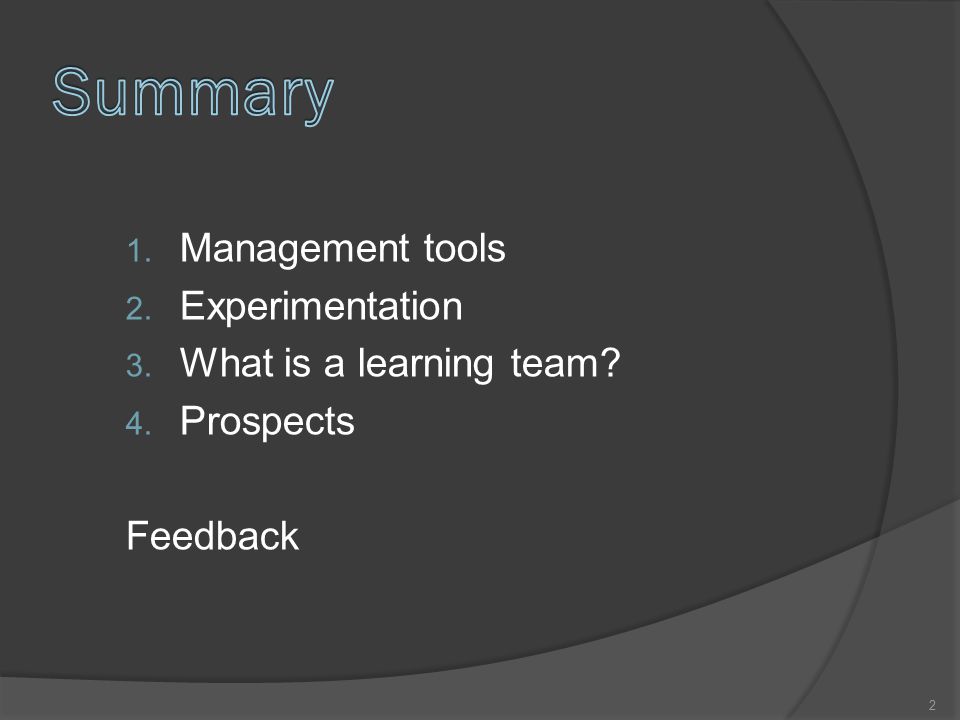 Summary

1. Management tools
2. Experimentation
3. What is a learning team?
4. Prospects

Feedback

2